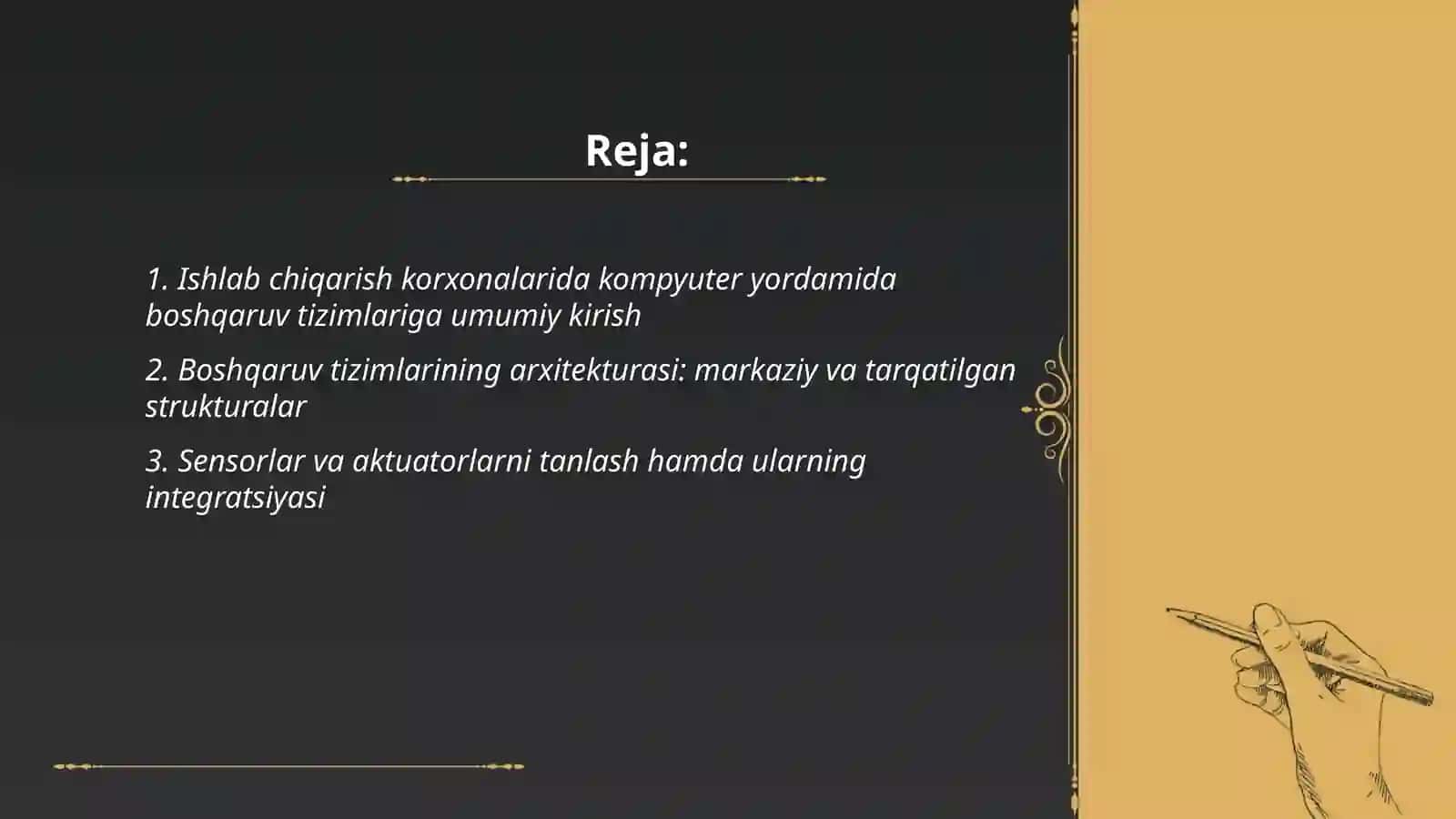 Reja:

1. Ishlab chiqarish korxonalarida kompyuter yordamida boshqaruv tizimlariga umumiy kirish

2. Boshqaruv tizimlarining arxitekturasi: markaziy va tarqatilgan strukturalar

3. Sensorlar va aktuatorlarni tanlash hamda ularning integratsiyasi